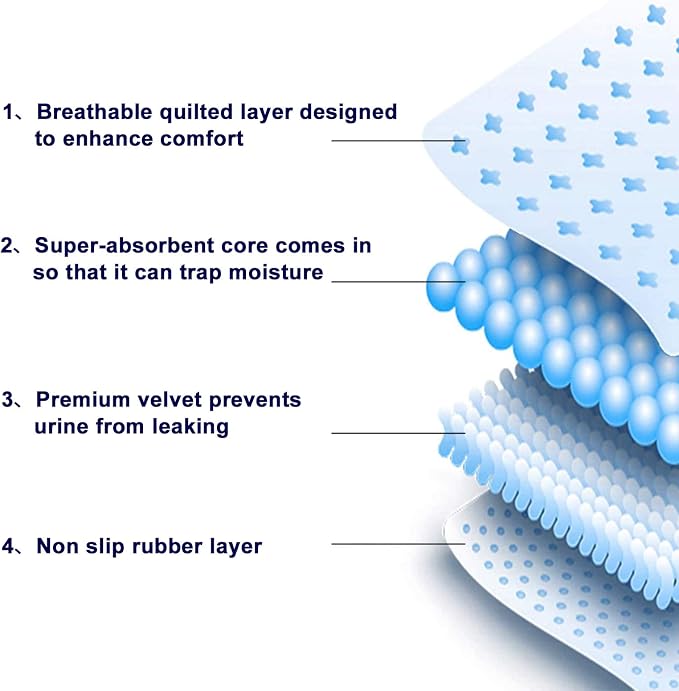 1、Breathable quilted layer designed to enhance comfort

2、Super-absorbent core comes in so that it can trap moisture

3、Premium velvet prevents urine from leaking

4、Non slip rubber layer